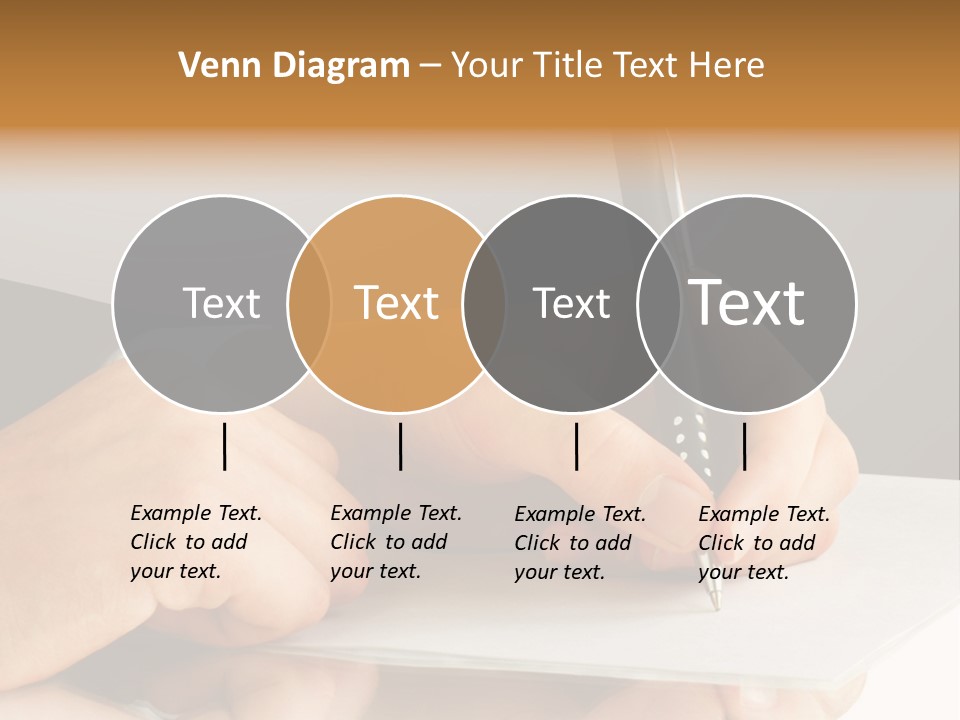 Venn Diagram – Your Title Text Here

Text

Text

Text

Text

Example Text. Click to add your text.

Example Text. Click to add your text.

Example Text. Click to add your text.

Example Text. Click to add your text.